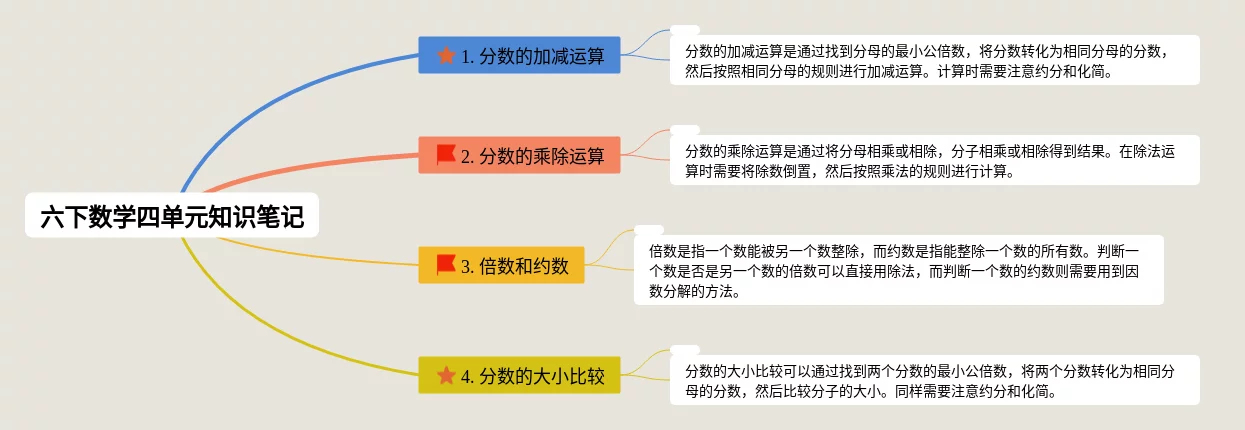 六下数学四单元知识笔记

1. 分数的加减运算

分数的加减运算是通过找到分母的最小公倍数，将分数转化为相同分母的分数，然后按照相同分母的规则进行加减运算。计算时需要注意约分和化简。

2. 分数的乘除运算

分数的乘除运算是通过将分母相乘或相除，分子相乘或相除得到结果。在除法运算时需要将除数倒置，然后按照乘法的规则进行计算。

3. 倍数和约数

倍数是指一个数能被另一个数整除，而约数是指能整除一个数的所有数。判断一个数是否是另一个数的倍数可以直接用除法，而判断一个数的约数则需要用到因数分解的方法。

4. 分数的大小比较

分数的大小比较可以通过找到两个分数的最小公倍数，将两个分数转化为相同分母的分数，然后比较分子的大小。同样需要注意约分和化简。